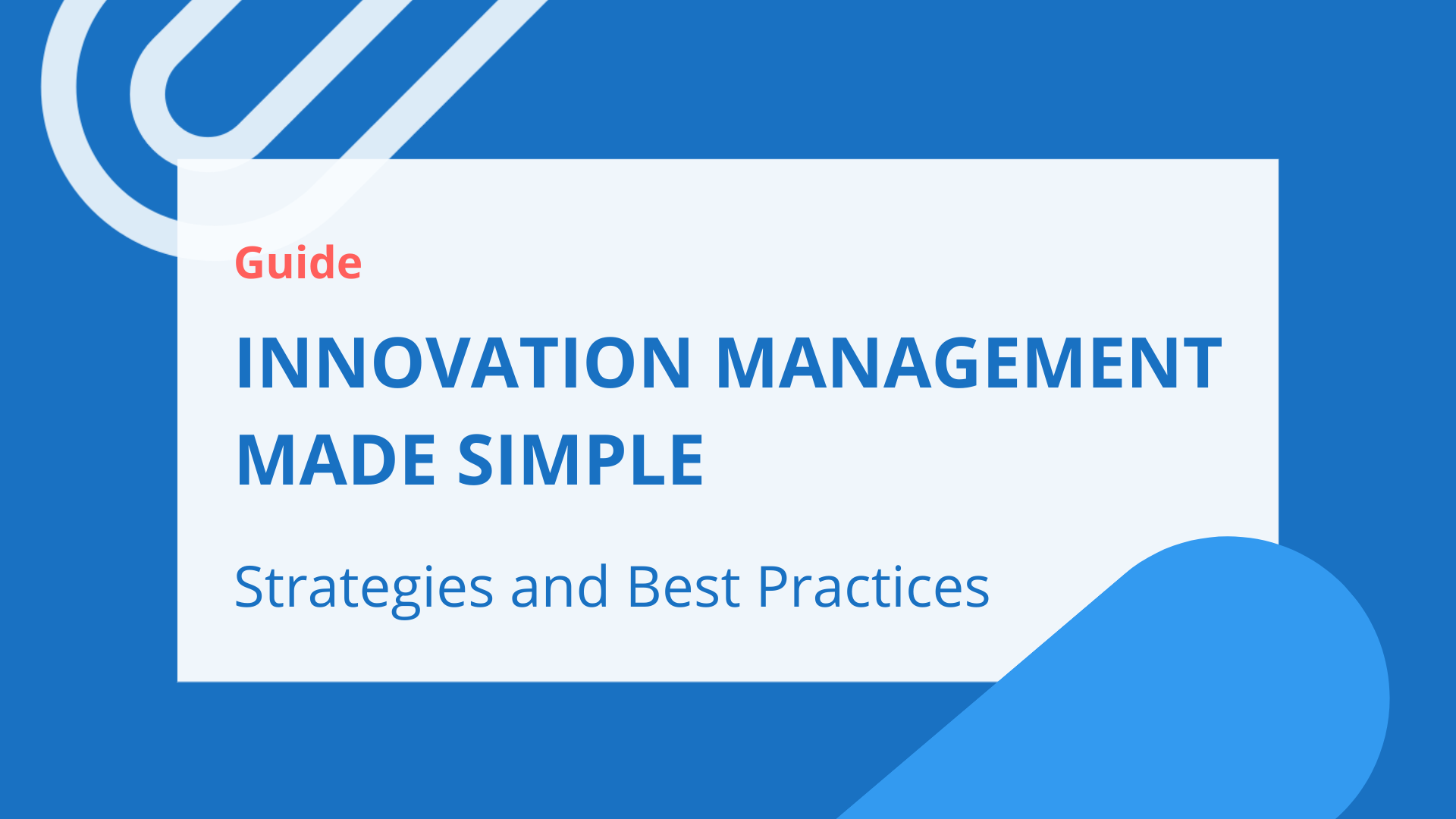 Guide

INNOVATION MANAGEMENT MADE SIMPLE

Strategies and Best Practices